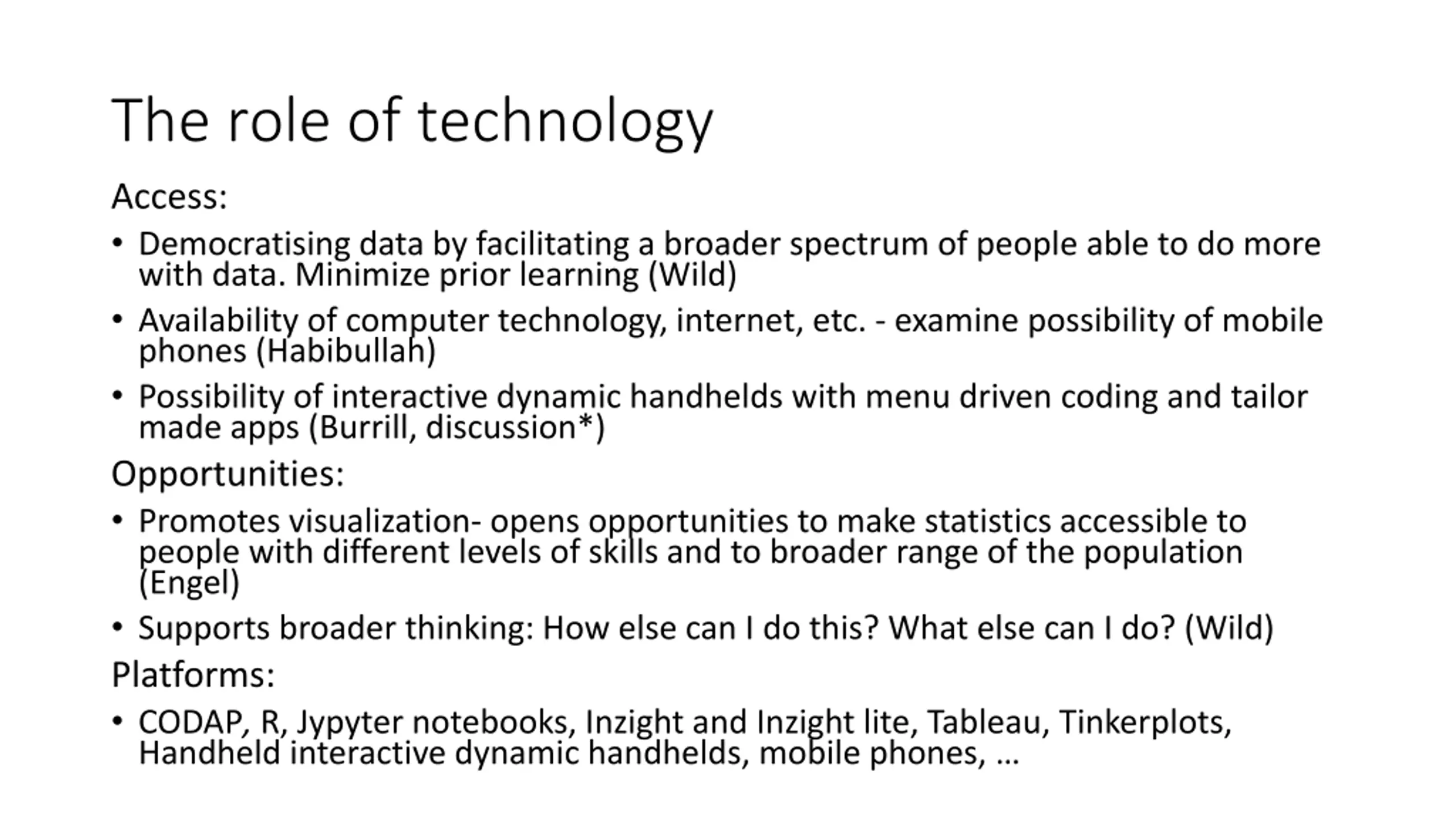 The role of technology

Access:

• Democratising data by facilitating a broader spectrum of people able to do more with data. Minimize prior learning (Wild)

• Availability of computer technology, internet, etc. - examine possibility of mobile phones (Habibullah)

• Possibility of interactive dynamic handhelds with menu driven coding and tailor made apps (Burrill, discussion*)

Opportunities:

• Promotes visualization- opens opportunities to make statistics accessible to people with different levels of skills and to broader range of the population (Engel)

• Supports broader thinking: How else can I do this? What else can I do? (Wild)

Platforms:

• CODAP, R, Jypyter notebooks, Inzight and Inzight lite, Tableau, Tinkerplots, Handheld interactive dynamic handhelds, mobile phones, …